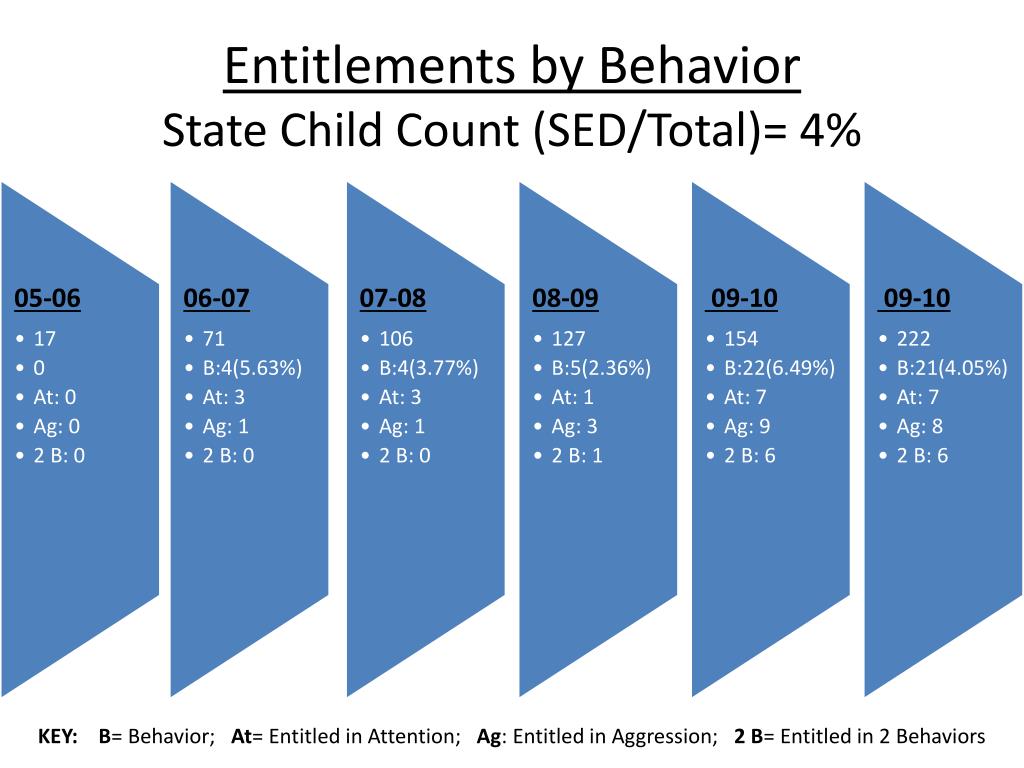 Entitlements by Behavior
State Child Count (SED/Total)= 4%

05-06
• 17
• 0
• At: 0
• Ag: 0
• 2 B: 0

06-07
• 71
• B:4(5.63%)
• At: 3
• Ag: 1
• 2 B: 0

07-08
• 106
• B:4(3.77%)
• At: 3
• Ag: 1
• 2 B: 0

08-09
• 127
• B:5(2.36%)
• At: 1
• Ag: 3
• 2 B: 1

09-10
• 154
• B:22(6.49%)
• At: 7
• Ag: 9
• 2 B: 6

09-10
• 222
• B:21(4.05%)
• At: 7
• Ag: 8
• 2 B: 6

KEY: B= Behavior; At= Entitled in Attention; Ag: Entitled in Aggression; 2 B= Entitled in 2 Behaviors